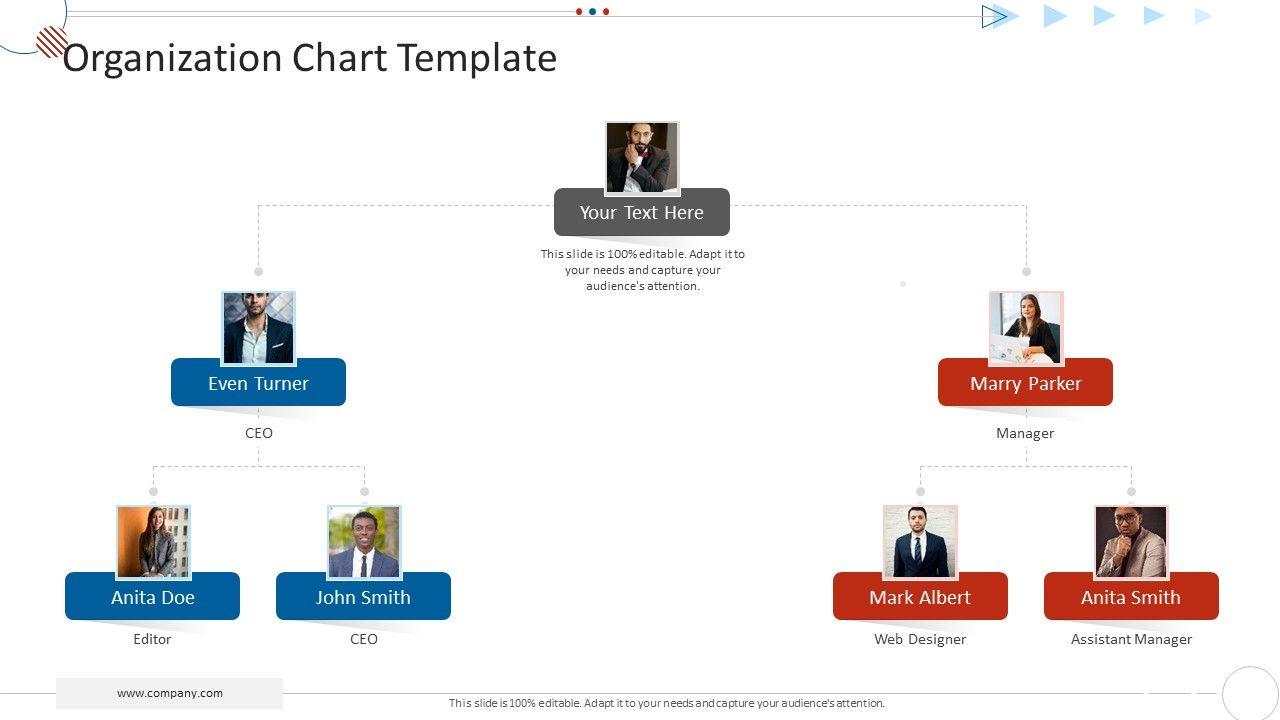 Organization Chart Template

Your Text Here

This slide is 100% editable. Adapt it to your needs and capture your audience's attention.

Even Turner

CEO

Marry Parker

Manager

Anita Doe

Editor

John Smith

CEO

Mark Albert

Web Designer

Anita Smith

Assistant Manager

www.company.com

This slide is 100% editable. Adapt it to your needs and capture your audience's attention.